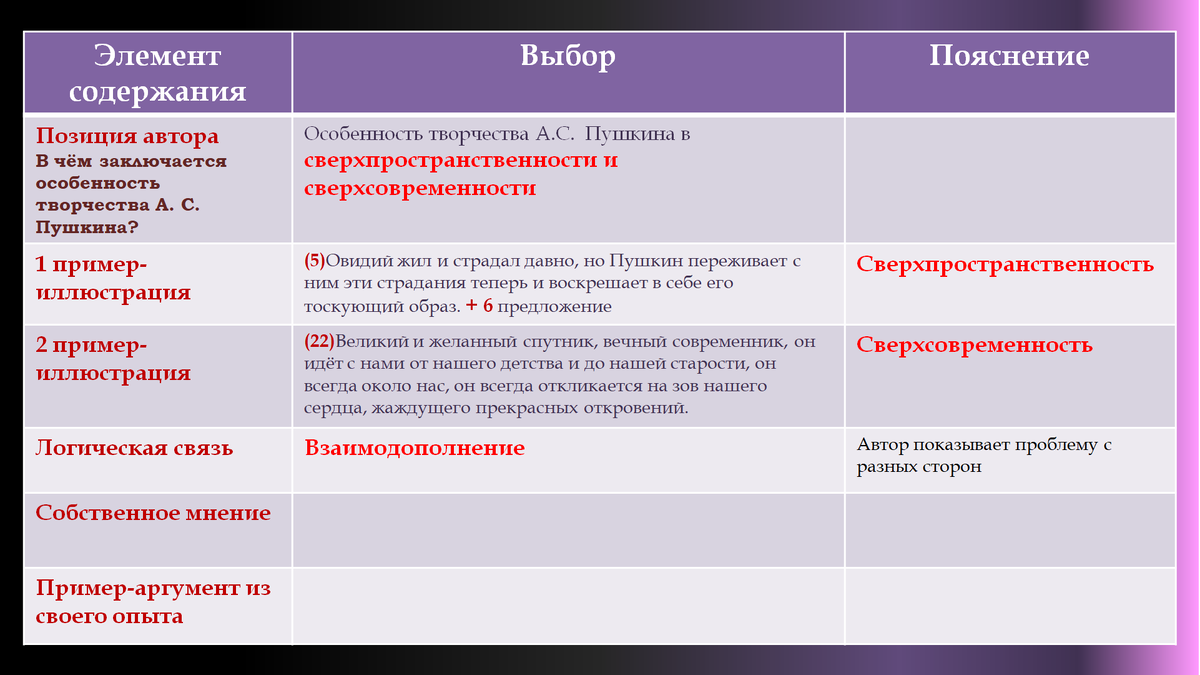 | Элемент содержания | Выбор | Пояснение |
|---|---|---|
| Позиция автора В чём заключается особенность творчества А. С. Пушкина? | Особенность творчества А.С. Пушкина в сверхпространственности и сверхсовременности | |
| 1 пример-иллюстрация | (5)Овидий жил и страдал давно, но Пушкин переживает с ним эти страдания теперь и воскрешает в себе его тоскующий образ. + 6 предложение | Сверхпространственность |
| 2 пример-иллюстрация | (22)Великий и желанный спутник, вечный современник, он идёт с нами от нашего детства и до нашей старости, он всегда около нас, он всегда откликается на зов нашего сердца, жаждущего прекрасных откровений. | Сверхсовременность |
| Логическая связь | Взаимодополнение | Автор показывает проблему с разных сторон |
| Собственное мнение | | |
| Пример-аргумент из своего опыта | | |